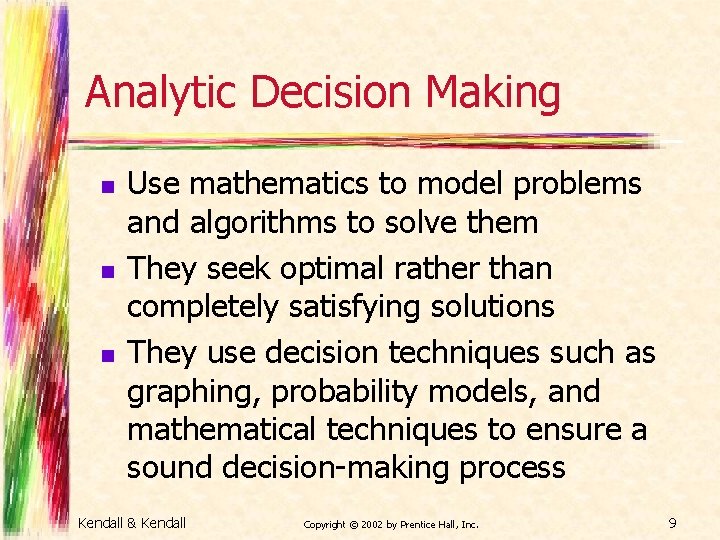 Analytic Decision Making

- Use mathematics to model problems and algorithms to solve them
- They seek optimal rather than completely satisfying solutions
- They use decision techniques such as graphing, probability models, and mathematical techniques to ensure a sound decision-making process

Kendall & Kendall

Copyright © 2002 by Prentice Hall, Inc.

9